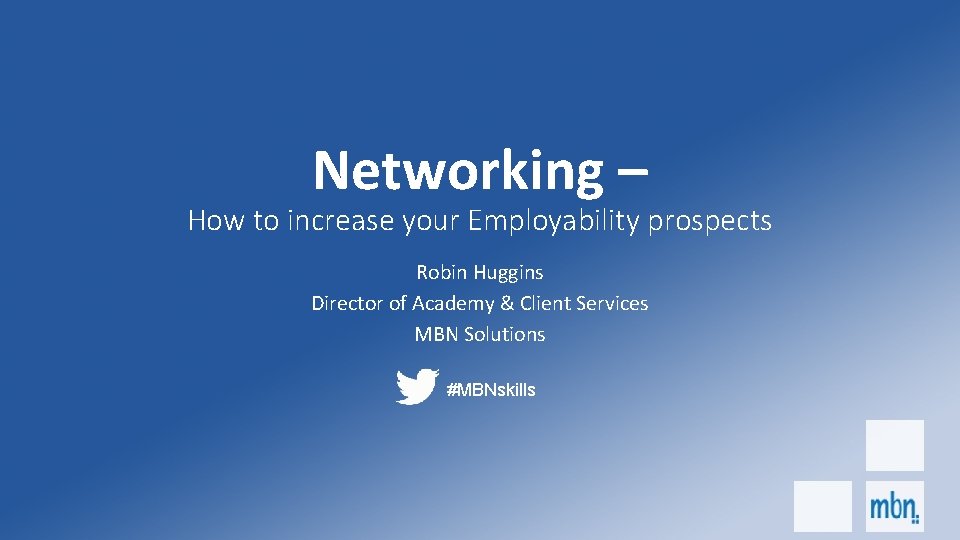 Networking –

How to increase your Employability prospects

Robin Huggins
Director of Academy & Client Services
MBN Solutions

#MBNskills

mbn